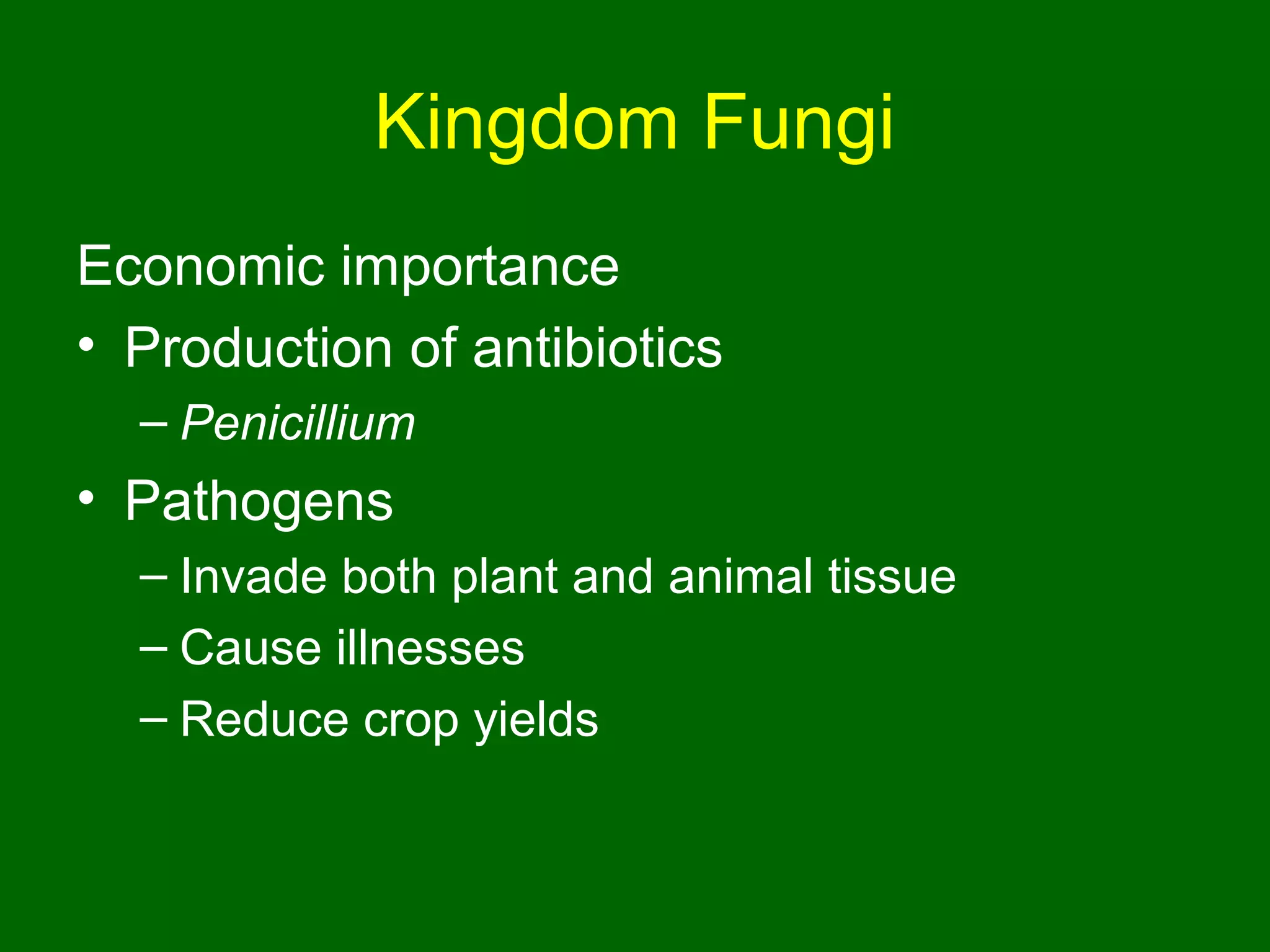 Kingdom Fungi

Economic importance

• Production of antibiotics
  – Penicillium
• Pathogens
  – Invade both plant and animal tissue
  – Cause illnesses
  – Reduce crop yields